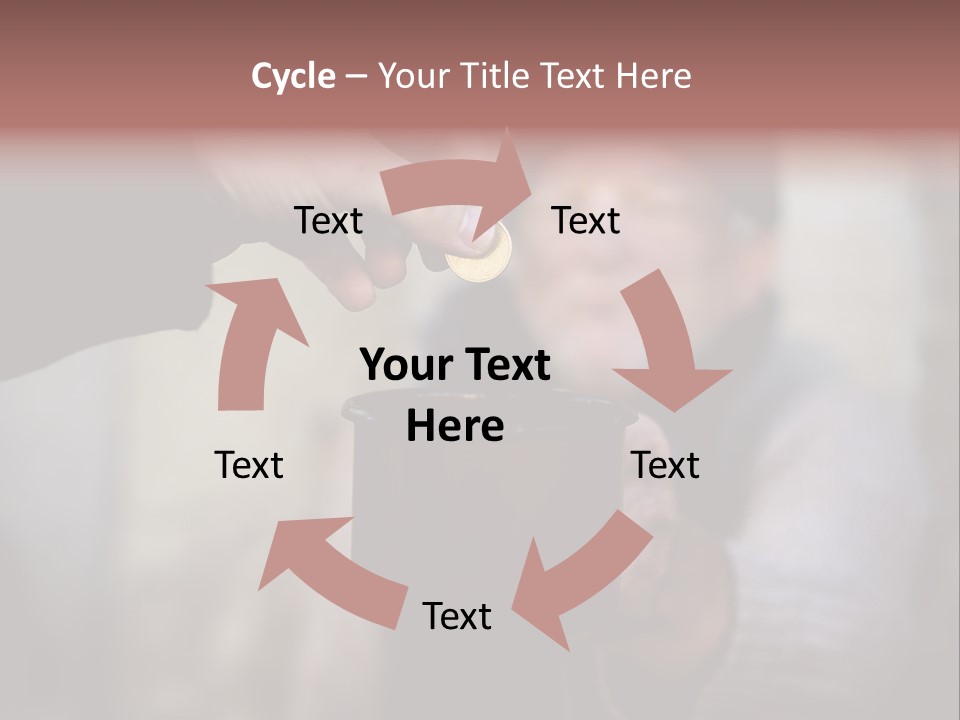 Cycle – Your Title Text Here

Text

Text

Your Text Here

Text

Text

Text